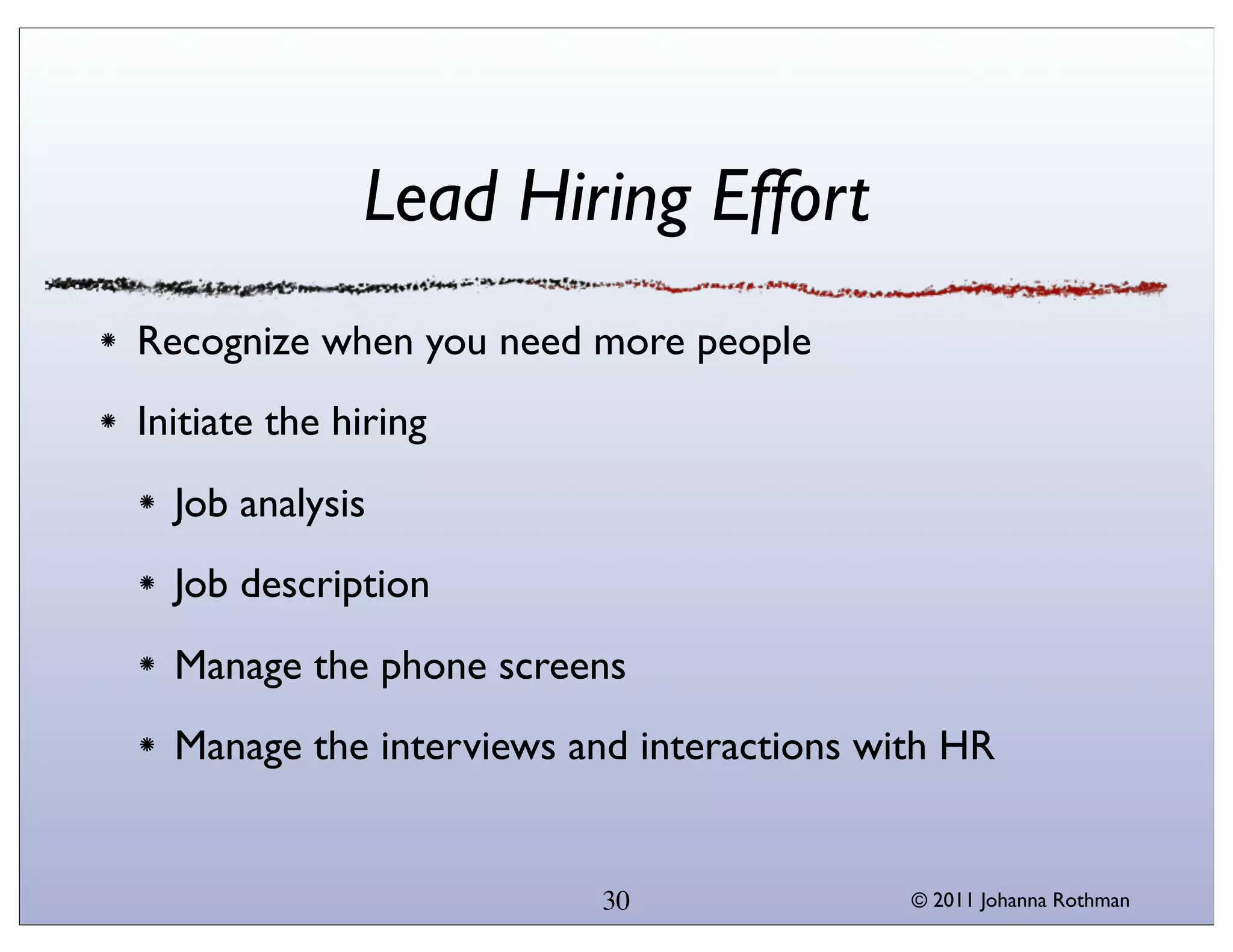 Lead Hiring Effort

* Recognize when you need more people
* Initiate the hiring
  * Job analysis
  * Job description
  * Manage the phone screens
  * Manage the interviews and interactions with HR

30

© 2011 Johanna Rothman